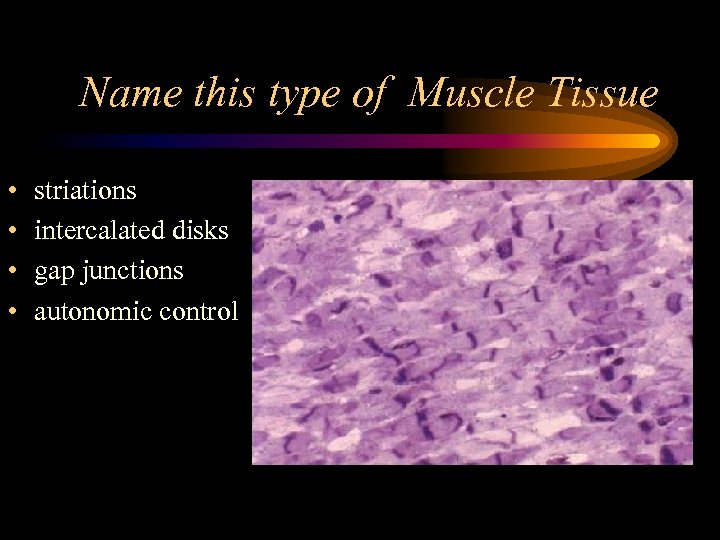 Name this type of Muscle Tissue

• striations
• intercalated disks
• gap junctions
• autonomic control